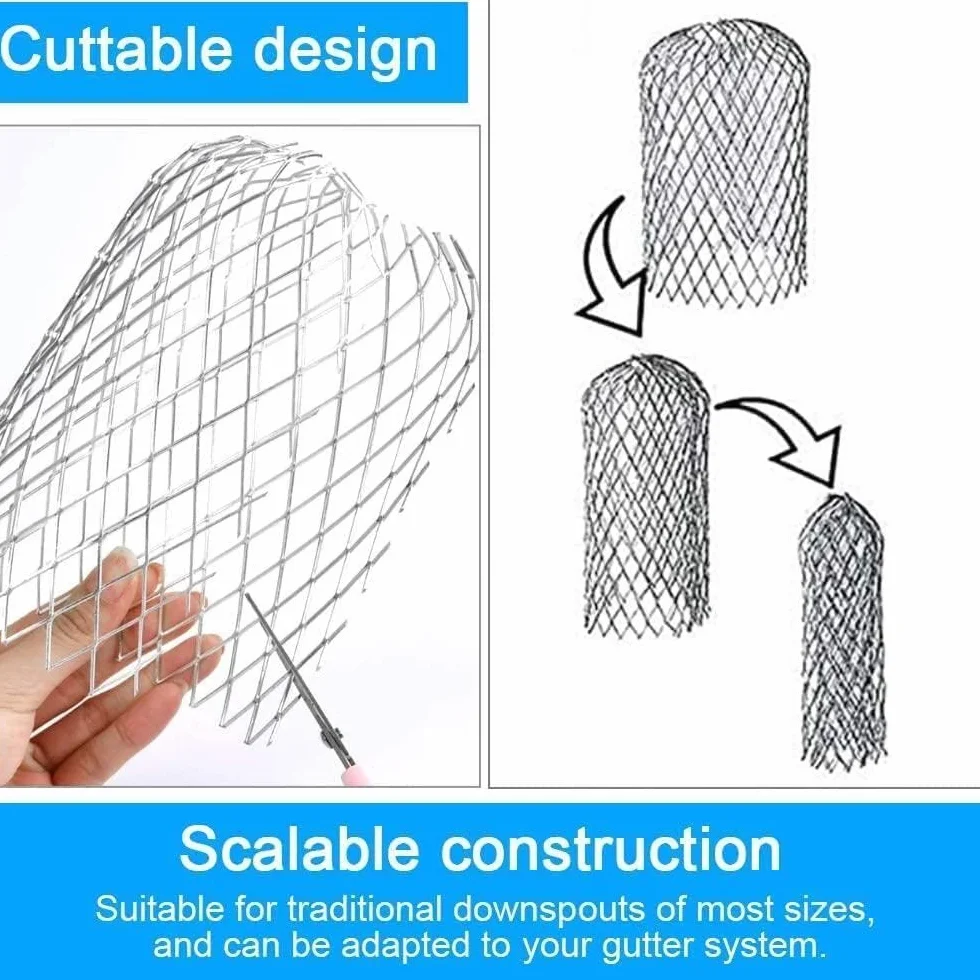 Cuttable design

Scalable construction

Suitable for traditional downspouts of most sizes, and can be adapted to your gutter system.